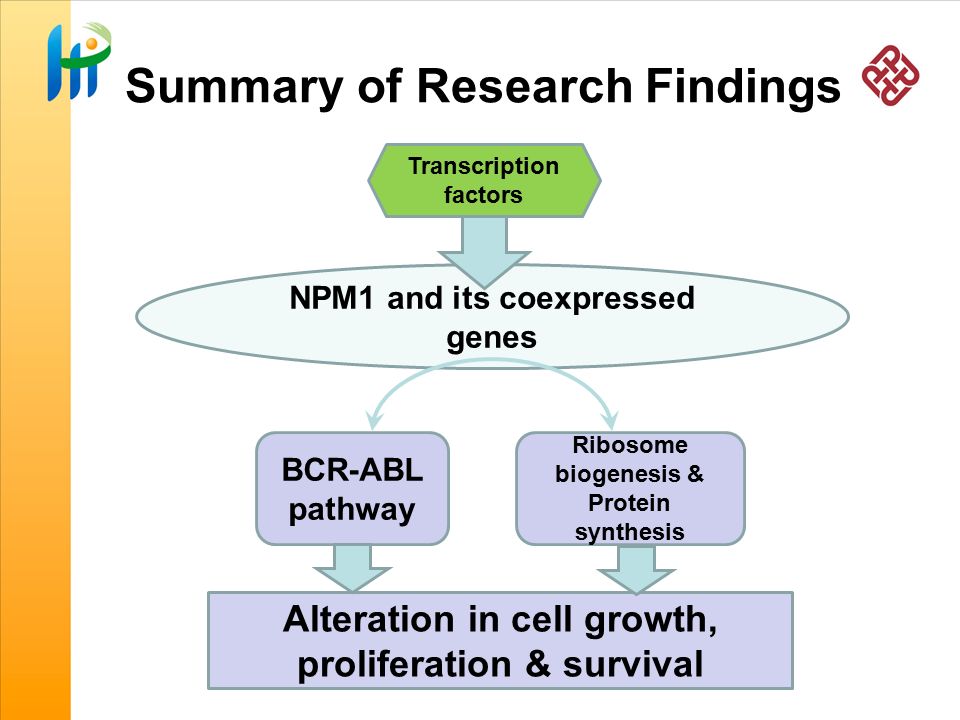 Summary of Research Findings

Transcription factors

NPM1 and its coexpressed genes

BCR-ABL pathway

Ribosome biogenesis & Protein synthesis

Alteration in cell growth, proliferation & survival